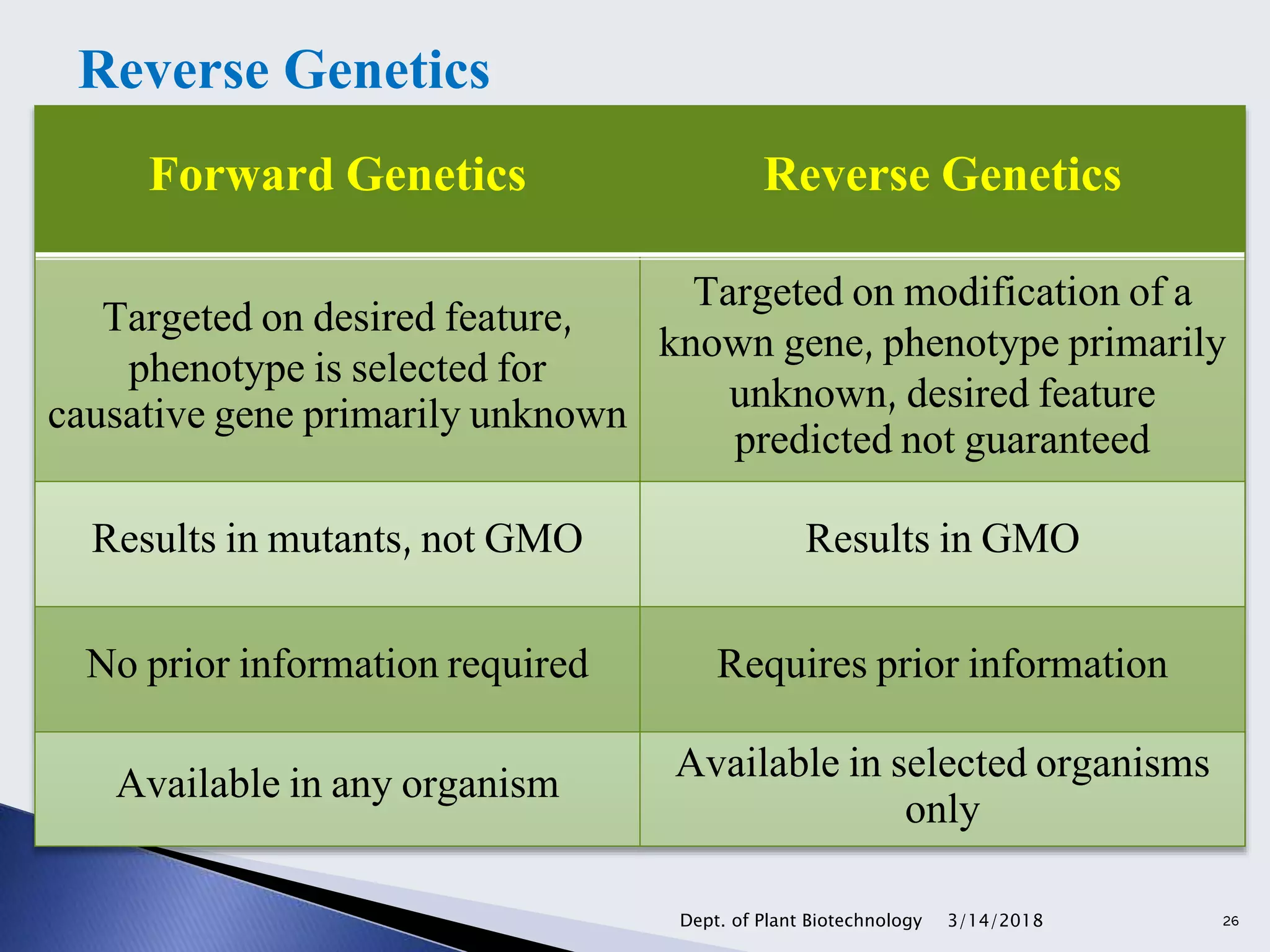 Reverse Genetics

| Forward Genetics | Reverse Genetics |
|---|---|
| Targeted on desired feature, phenotype is selected for causative gene primarily unknown | Targeted on modification of a known gene, phenotype primarily unknown, desired feature predicted not guaranteed |
| Results in mutants, not GMO | Results in GMO |
| No prior information required | Requires prior information |
| Available in any organism | Available in selected organisms only |

Dept. of Plant Biotechnology 3/14/2018 26